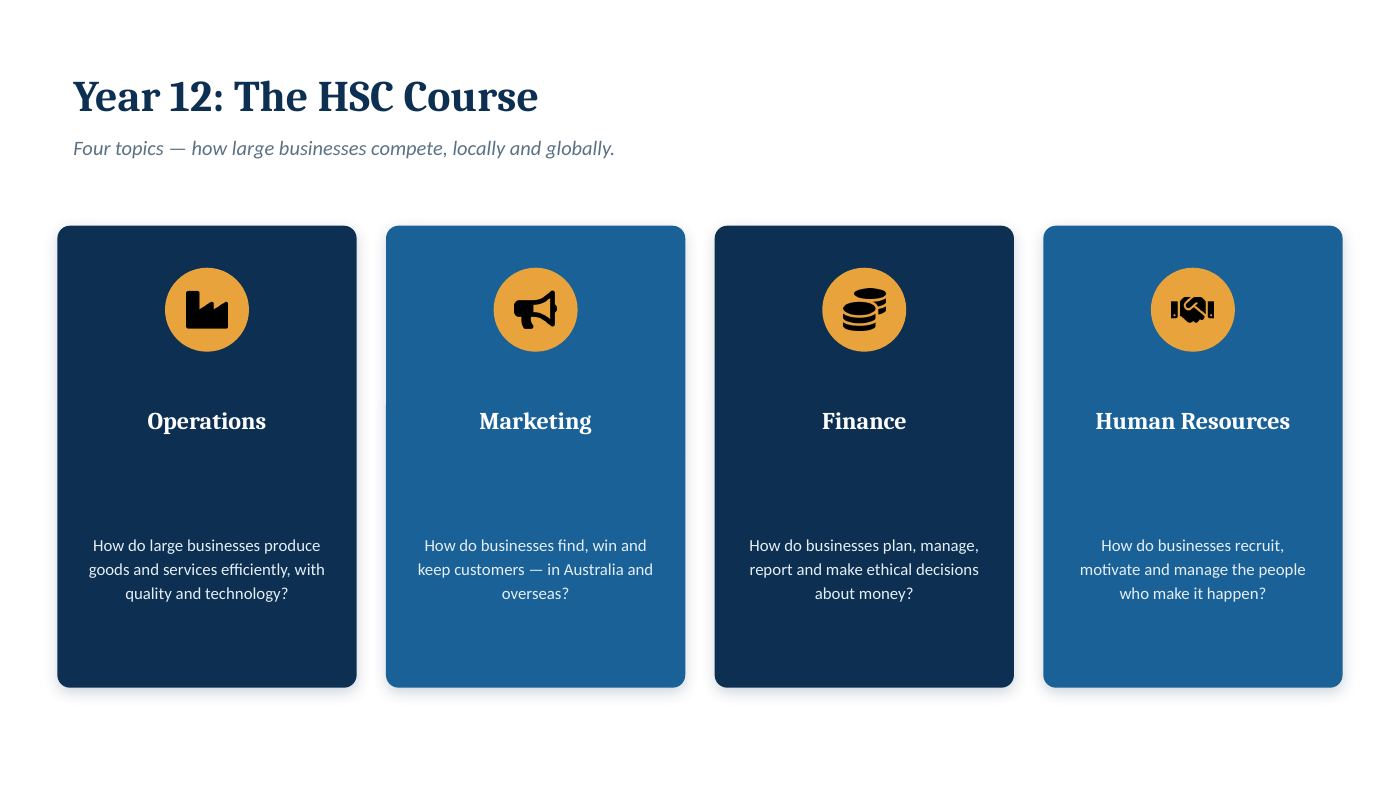 Year 12: The HSC Course

Four topics — how large businesses compete, locally and globally.

Operations

How do large businesses produce goods and services efficiently, with quality and technology?

Marketing

How do businesses find, win and keep customers — in Australia and overseas?

Finance

How do businesses plan, manage, report and make ethical decisions about money?

Human Resources

How do businesses recruit, motivate and manage the people who make it happen?